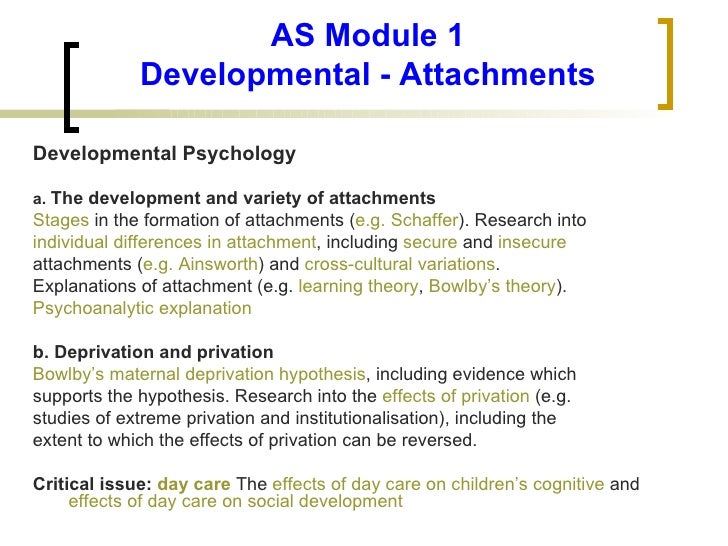 AS Module 1
Developmental - Attachments

Developmental Psychology

a. The development and variety of attachments
Stages in the formation of attachments (e.g. Schaffer). Research into individual differences in attachment, including secure and insecure attachments (e.g. Ainsworth) and cross-cultural variations. Explanations of attachment (e.g. learning theory, Bowlby's theory). Psychoanalytic explanation

b. Deprivation and privation
Bowlby's maternal deprivation hypothesis, including evidence which supports the hypothesis. Research into the effects of privation (e.g. studies of extreme privation and institutionalisation), including the extent to which the effects of privation can be reversed.

Critical issue: day care The effects of day care on children's cognitive and effects of day care on social development